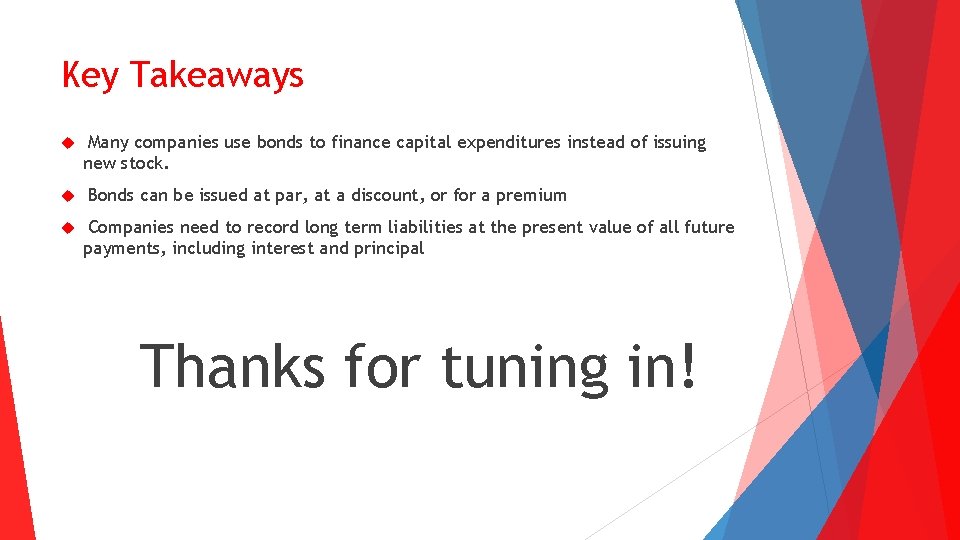 Key Takeaways

Many companies use bonds to finance capital expenditures instead of issuing new stock.

Bonds can be issued at par, at a discount, or for a premium

Companies need to record long term liabilities at the present value of all future payments, including interest and principal

Thanks for tuning in!